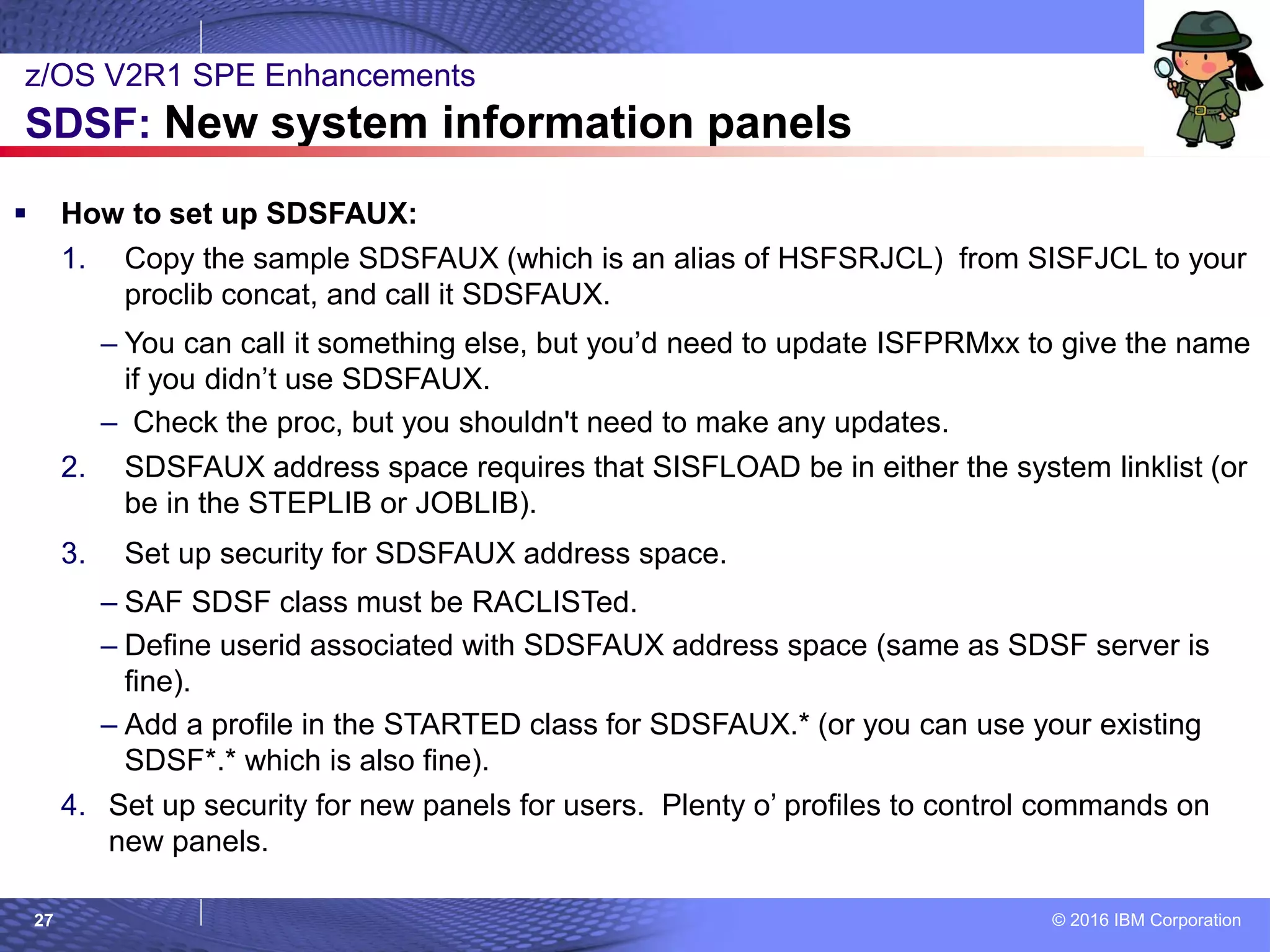 z/OS V2R1 SPE Enhancements

SDSF: New system information panels

▪ How to set up SDSFAUX:

1. Copy the sample SDSFAUX (which is an alias of HSFSRJCL) from SISFJCL to your proclib concat, and call it SDSFAUX.

– You can call it something else, but you'd need to update ISFPRMxx to give the name if you didn't use SDSFAUX.

– Check the proc, but you shouldn't need to make any updates.

2. SDSFAUX address space requires that SISFLOAD be in either the system linklist (or be in the STEPLIB or JOBLIB).

3. Set up security for SDSFAUX address space.

– SAF SDSF class must be RACLISTed.

– Define userid associated with SDSFAUX address space (same as SDSF server is fine).

– Add a profile in the STARTED class for SDSFAUX.* (or you can use your existing SDSF*.* which is also fine).

4. Set up security for new panels for users. Plenty o' profiles to control commands on new panels.

27

© 2016 IBM Corporation